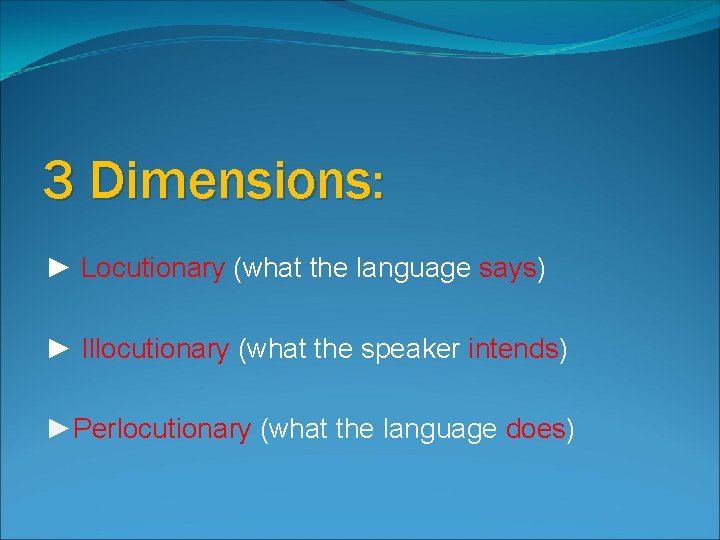 3 Dimensions:

► Locutionary (what the language says)

► Illocutionary (what the speaker intends)

►Perlocutionary (what the language does)